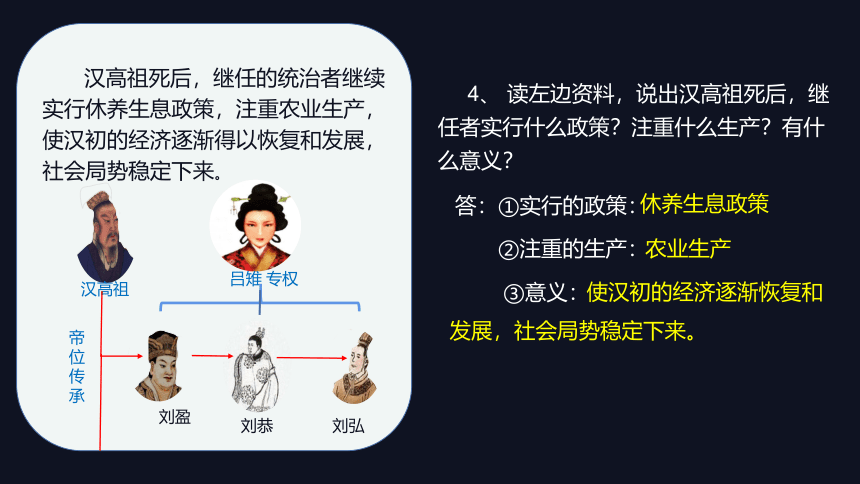 汉高祖死后，继任的统治者继续实行休养生息政策，注重农业生产，使汉初的经济逐渐得以恢复和发展，社会局势稳定下来。

汉高祖

吕雉 专权

帝位传承

刘盈

刘恭

刘弘

4、 读左边资料，说出汉高祖死后，继任者实行什么政策？注重什么生产？有什么意义？

答：①实行的政策：休养生息政策

②注重的生产：农业生产

③意义：使汉初的经济逐渐恢复和发展，社会局势稳定下来。